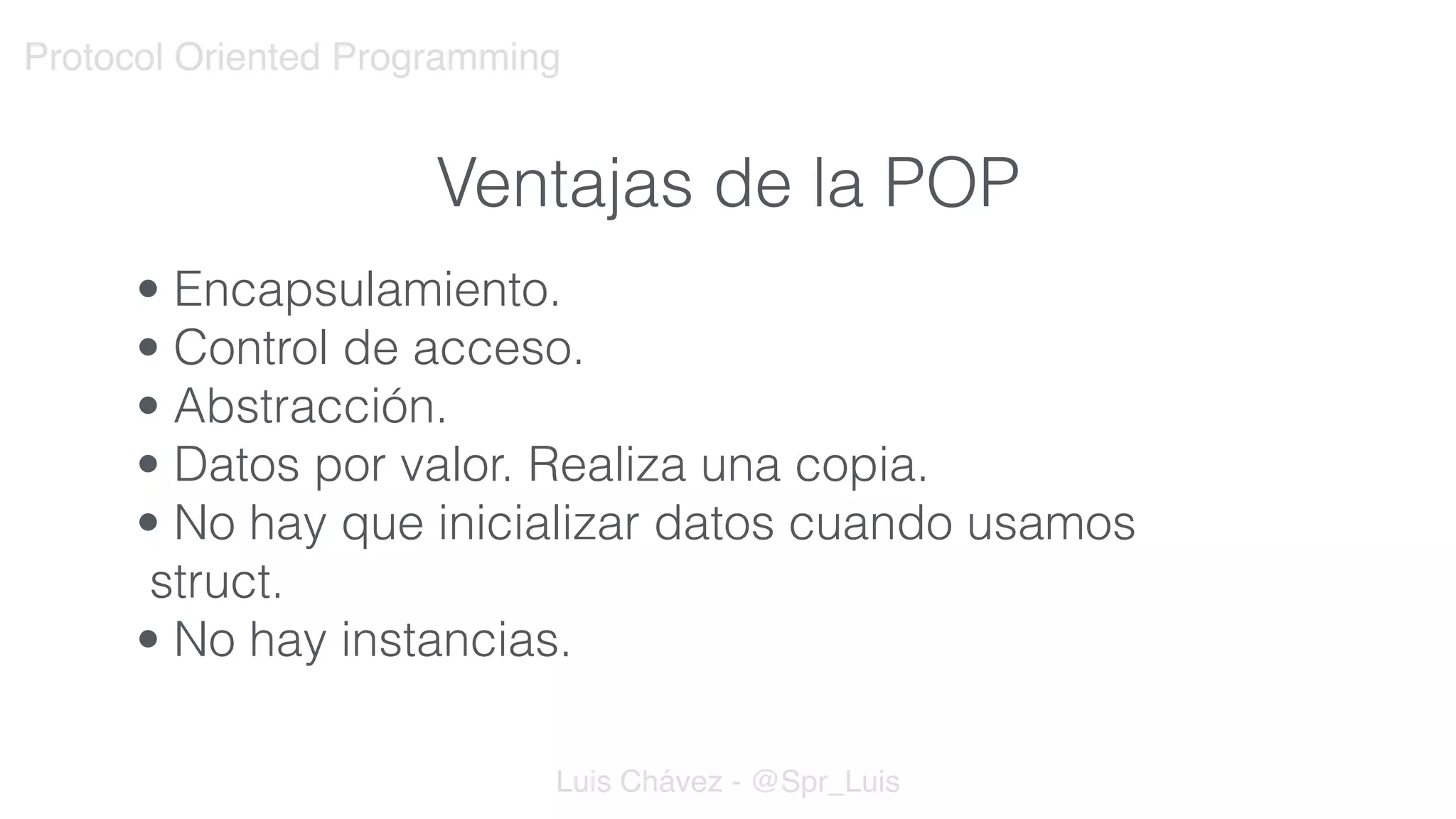 Protocol Oriented Programming

Ventajas de la POP

• Encapsulamiento.
• Control de acceso.
• Abstracción.
• Datos por valor. Realiza una copia.
• No hay que inicializar datos cuando usamos struct.
• No hay instancias.

Luis Chávez - @Spr_Luis